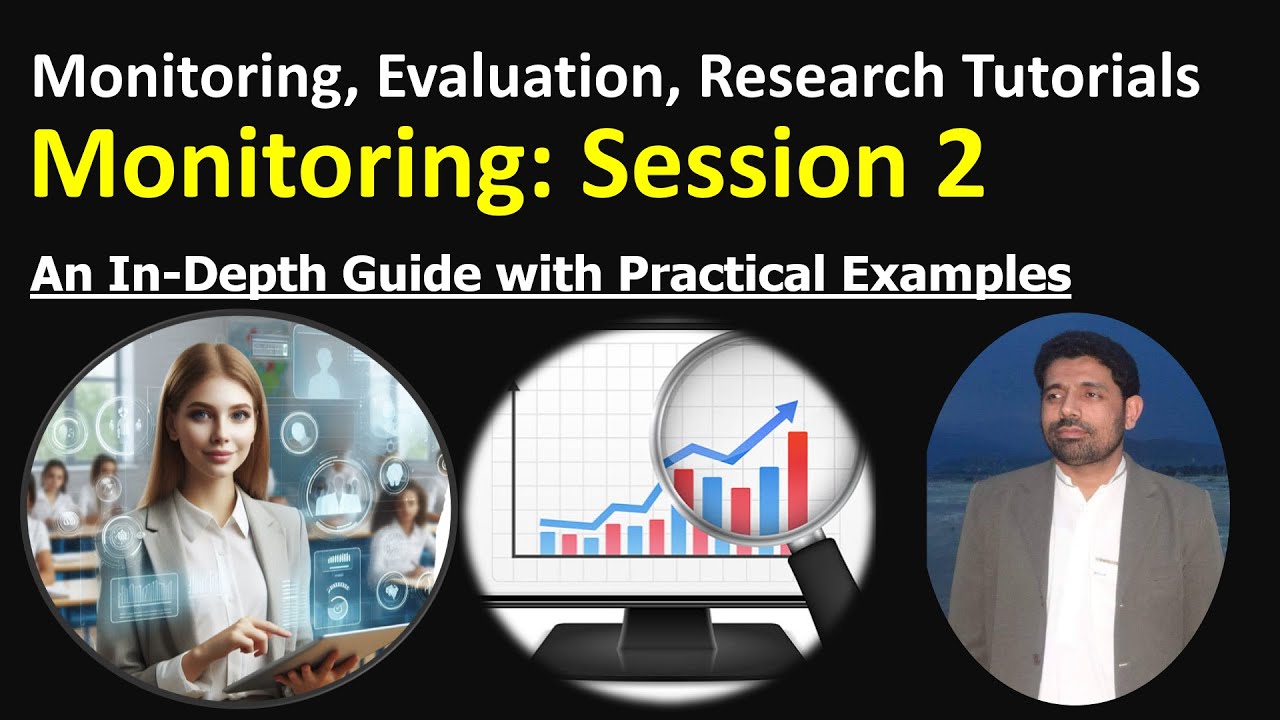 Monitoring, Evaluation, Research Tutorials

Monitoring: Session 2

An In-Depth Guide with Practical Examples